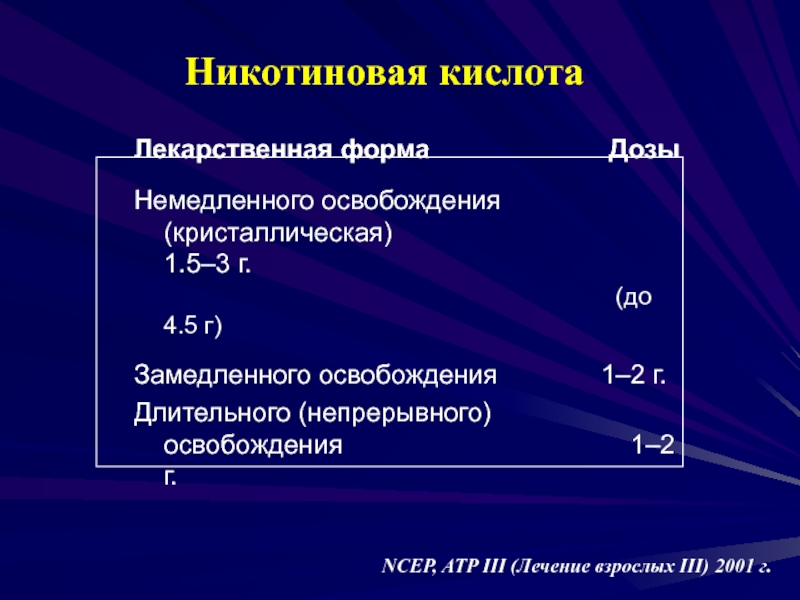 Никотиновая кислота

Лекарственная форма Дозы

Немедленного освобождения (кристаллическая) 1.5–3 г.

(до 4.5 г)

Замедленного освобождения 1–2 г.

Длительного (непрерывного) освобождения 1–2 г.

NCEP, ATP III (Лечение взрослых III) 2001 г.